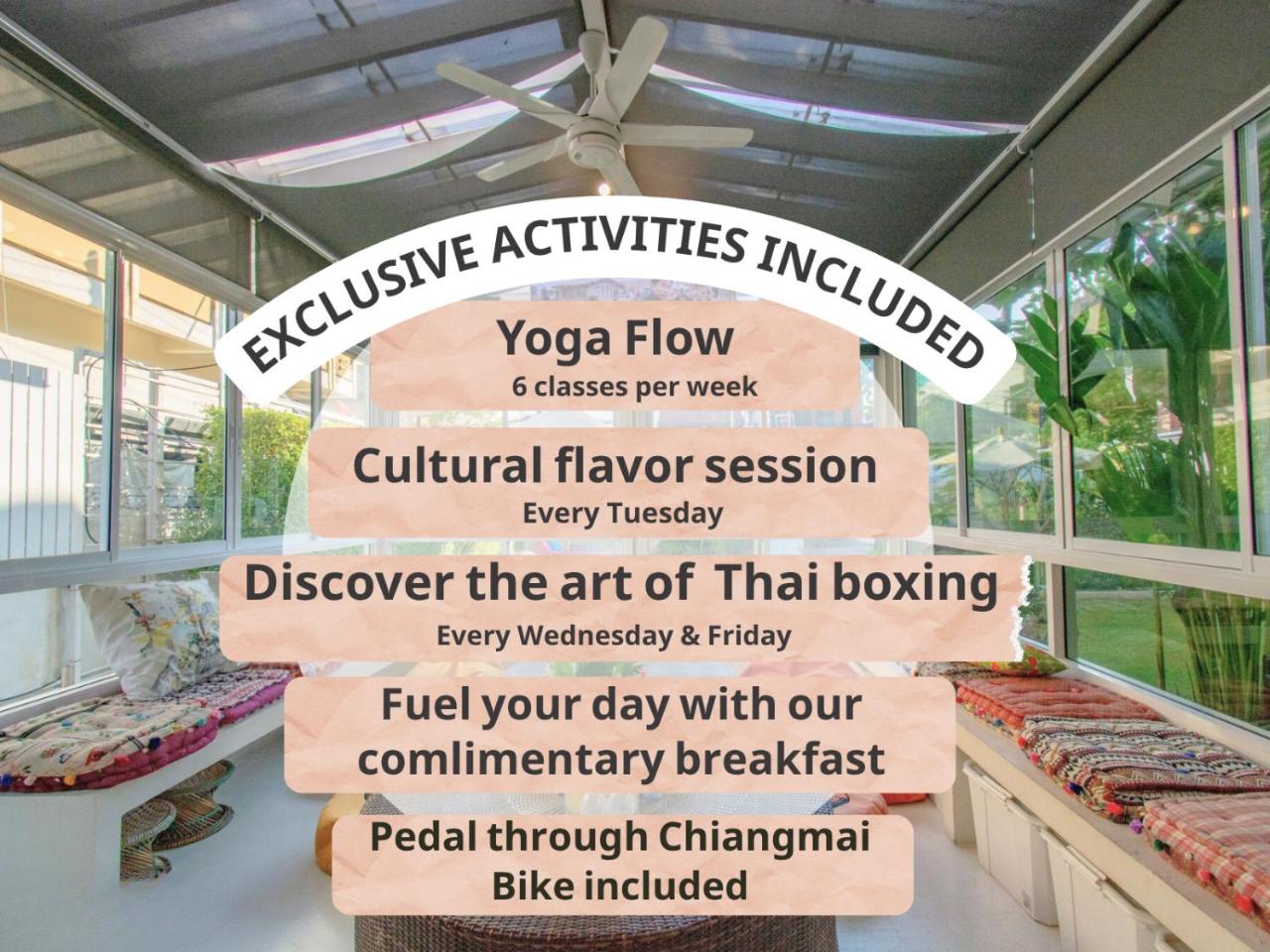 EXCLUSIVE ACTIVITIES INCLUDED

Yoga Flow
6 classes per week

Cultural flavor session
Every Tuesday

Discover the art of Thai boxing
Every Wednesday & Friday

Fuel your day with our comlimentary breakfast

Pedal through Chiangmai
Bike included